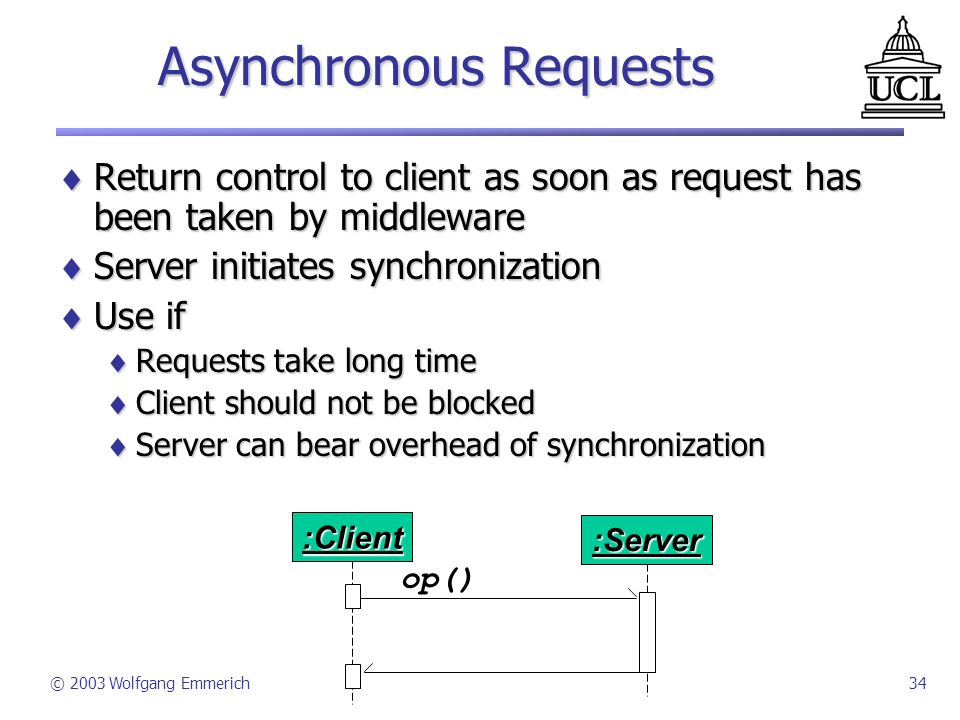 Asynchronous Requests

UCL

♦ Return control to client as soon as request has been taken by middleware

♦ Server initiates synchronization

♦ Use if

♦ Requests take long time

♦ Client should not be blocked

♦ Server can bear overhead of synchronization

:Client

:Server

op()

© 2003 Wolfgang Emmerich

34